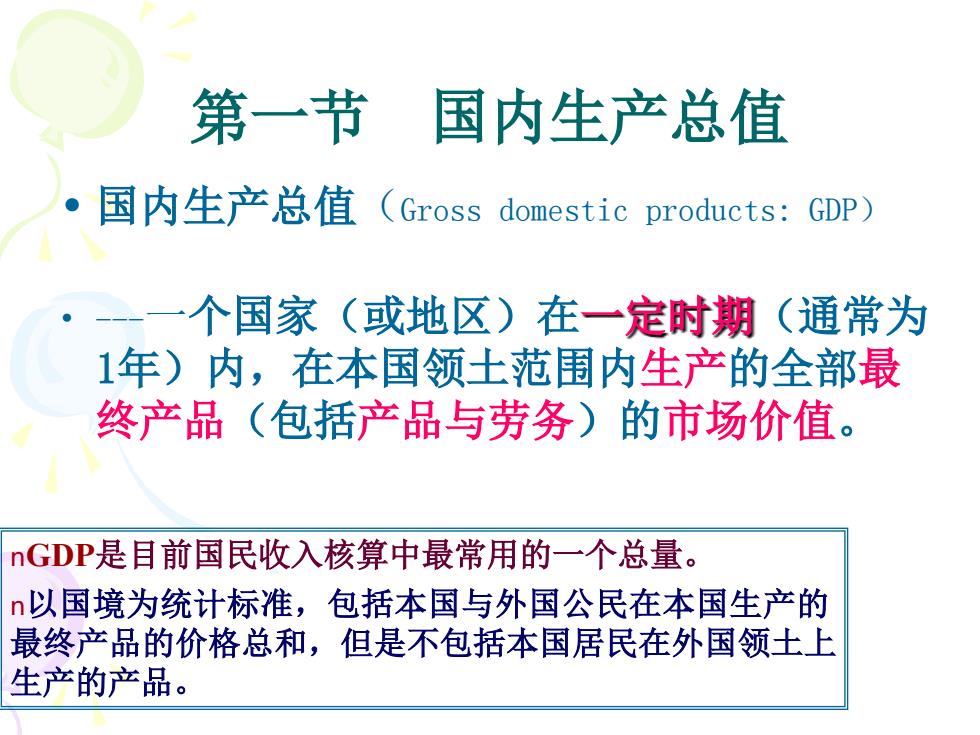 第一节　国内生产总值

• 国内生产总值（Gross domestic products: GDP）

• ---一个国家（或地区）在一定时期（通常为1年）内，在本国领土范围内生产的全部最终产品（包括产品与劳务）的市场价值。

nGDP是目前国民收入核算中最常用的一个总量。
n以国境为统计标准，包括本国与外国公民在本国生产的最终产品的价格总和，但是不包括本国居民在外国领土上生产的产品。